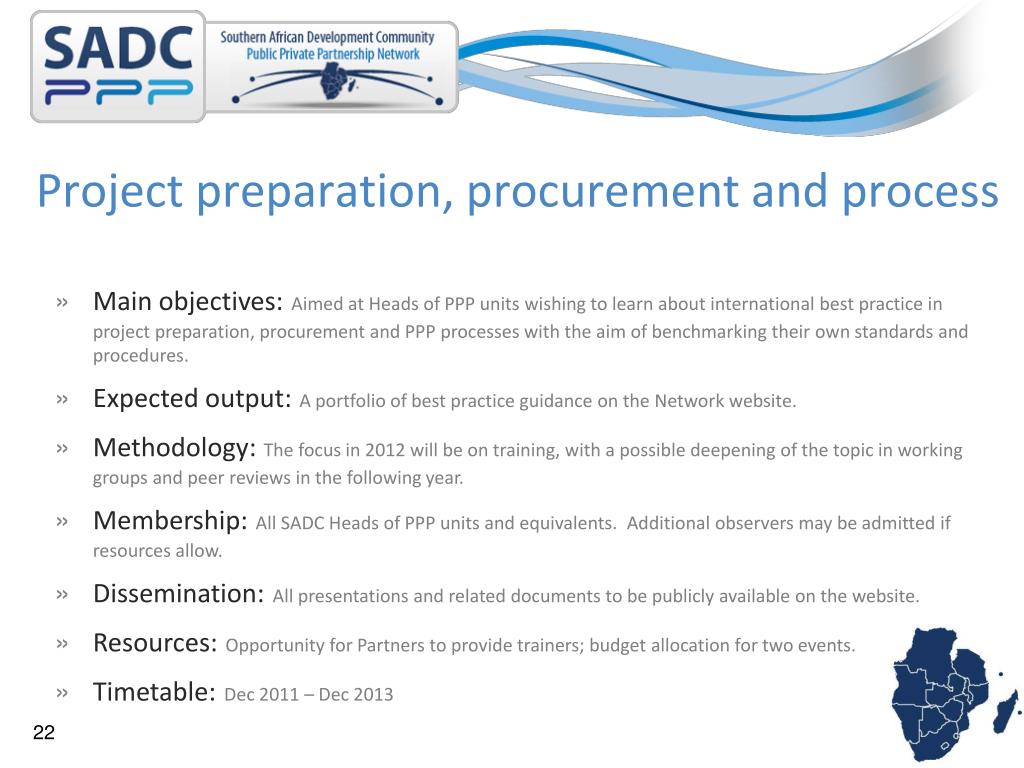 SADC PPP

Southern African Development Community
Public Private Partnership Network

Project preparation, procurement and process

» Main objectives: Aimed at Heads of PPP units wishing to learn about international best practice in project preparation, procurement and PPP processes with the aim of benchmarking their own standards and procedures.

» Expected output: A portfolio of best practice guidance on the Network website.

» Methodology: The focus in 2012 will be on training, with a possible deepening of the topic in working groups and peer reviews in the following year.

» Membership: All SADC Heads of PPP units and equivalents. Additional observers may be admitted if resources allow.

» Dissemination: All presentations and related documents to be publicly available on the website.

» Resources: Opportunity for Partners to provide trainers; budget allocation for two events.

» Timetable: Dec 2011 – Dec 2013

22